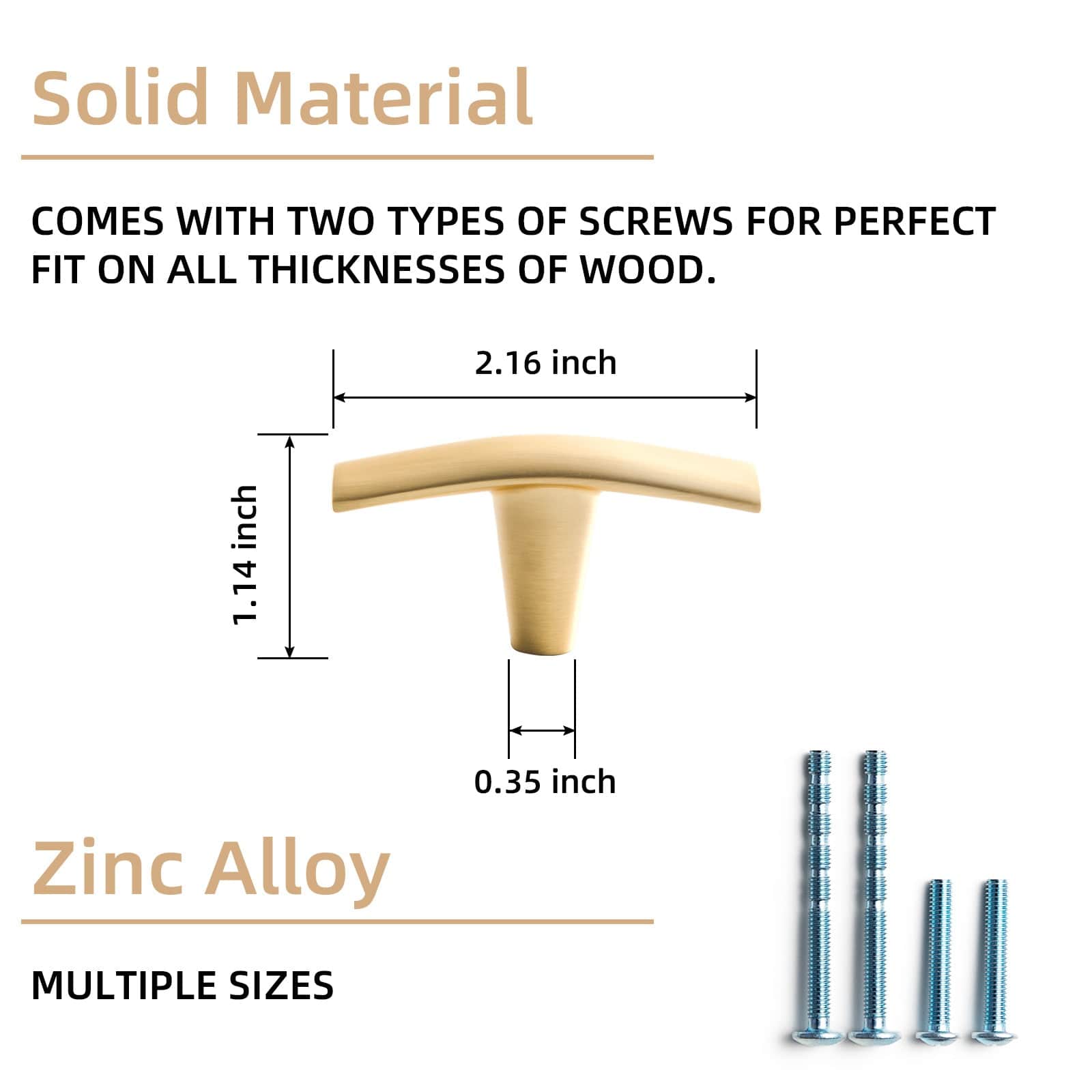 Solid Material

COMES WITH TWO TYPES OF SCREWS FOR PERFECT FIT ON ALL THICKNESSES OF WOOD.

2.16 inch

1.14 inch

0.35 inch

Zinc Alloy

MULTIPLE SIZES